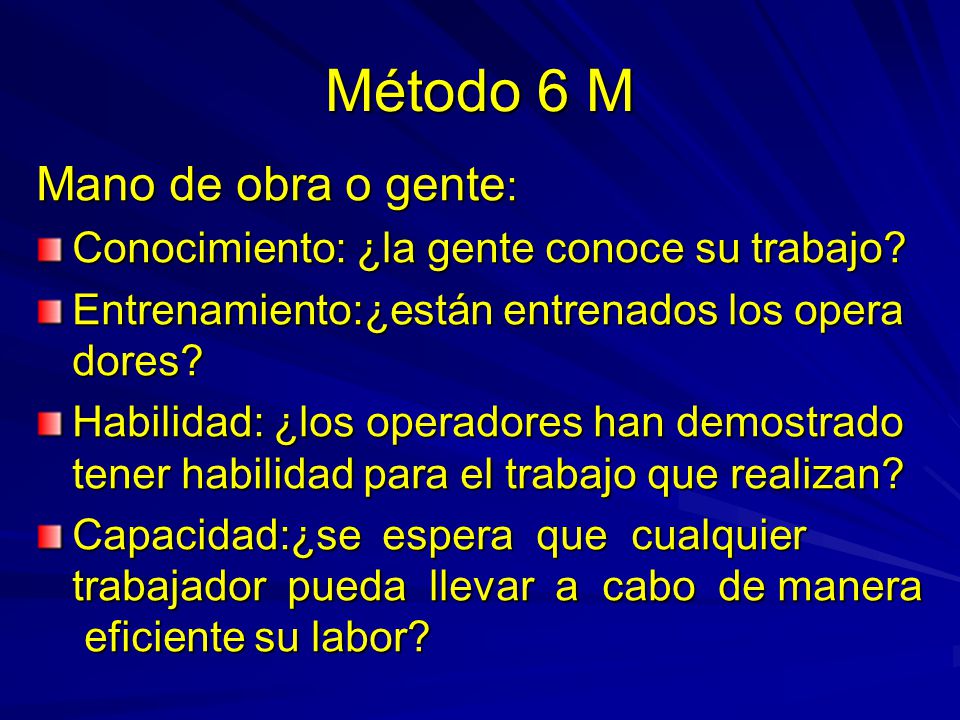 Método 6 M

Mano de obra o gente:

Conocimiento: ¿la gente conoce su trabajo?

Entrenamiento:¿están entrenados los opera dores?

Habilidad: ¿los operadores han demostrado tener habilidad para el trabajo que realizan?

Capacidad:¿se espera que cualquier trabajador pueda llevar a cabo de manera eficiente su labor?